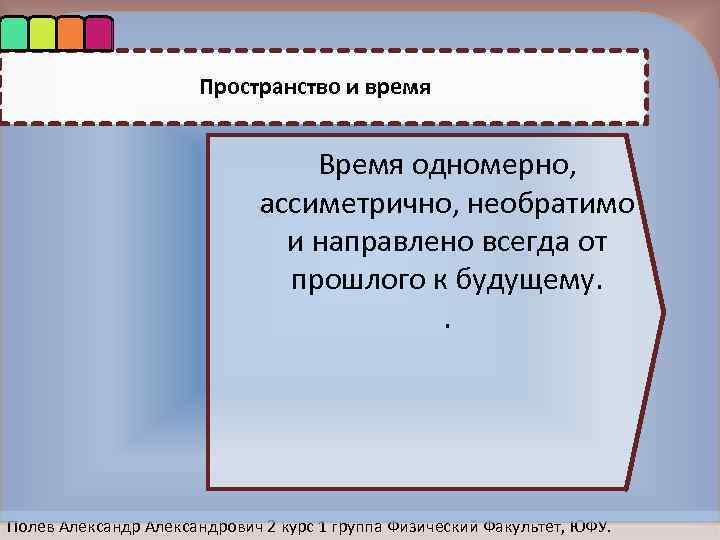 Пространство и время

Время одномерно, ассиметрично, необратимо и направлено всегда от прошлого к будущему.
.

Полев Александр Александрович 2 курс 1 группа Физический Факультет, ЮФУ.